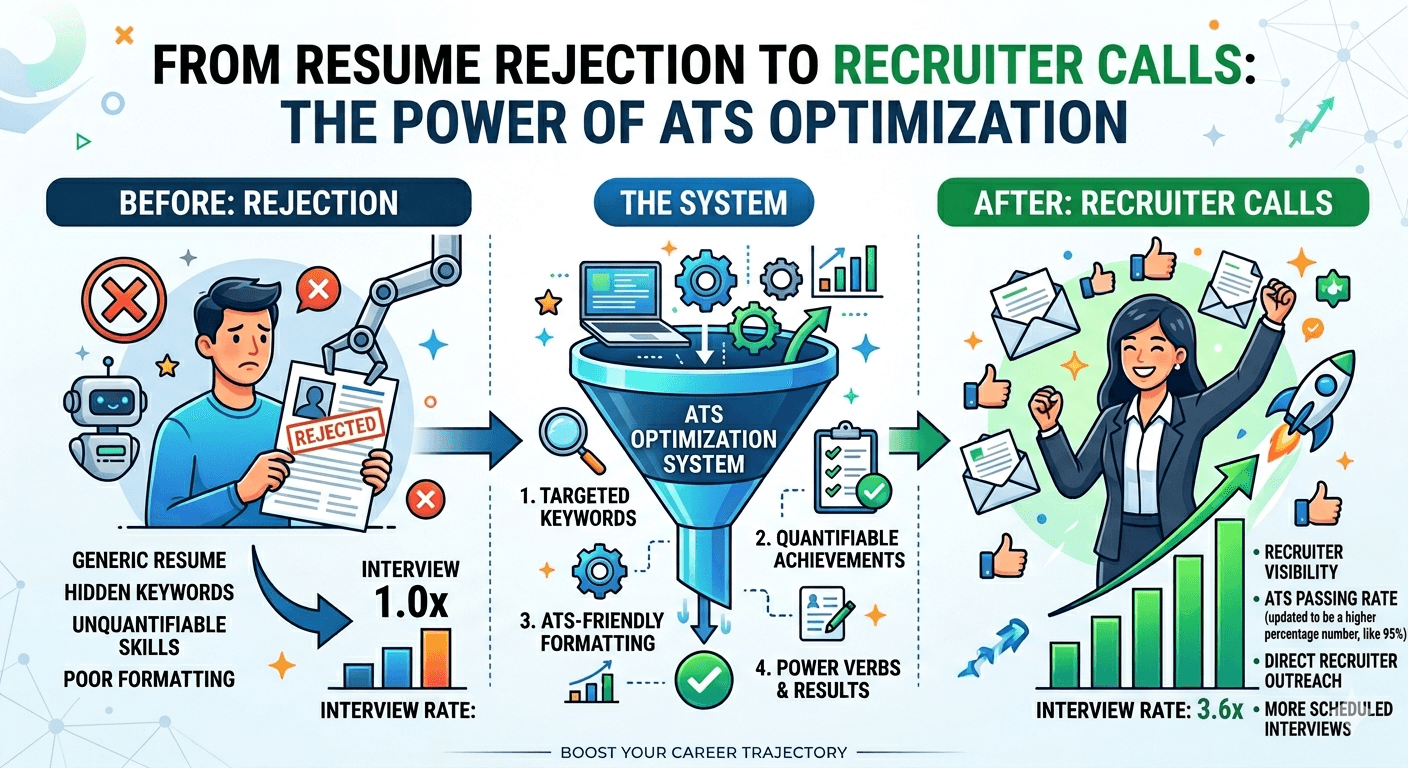 FROM RESUME REJECTION TO RECRUITER CALLS: THE POWER OF ATS OPTIMIZATION

BEFORE: REJECTION

REJECTED

GENERIC RESUME
HIDDEN KEYWORDS
UNQUANTIFIABLE SKILLS
POOR FORMATTING

INTERVIEW
1.0x

INTERVIEW RATE:

THE SYSTEM

ATS OPTIMIZATION SYSTEM

1. TARGETED KEYWORDS
2. QUANTIFIABLE ACHIEVEMENTS
3. ATS-FRIENDLY FORMATTING
4. POWER VERBS & RESULTS

AFTER: RECRUITER CALLS

• RECRUITER VISIBILITY
• ATS PASSING RATE (updated to be a higher percentage number, like 95%)
• DIRECT RECRUITER OUTREACH
• MORE SCHEDULED INTERVIEWS

INTERVIEW RATE: 3.6x

BOOST YOUR CAREER TRAJECTORY